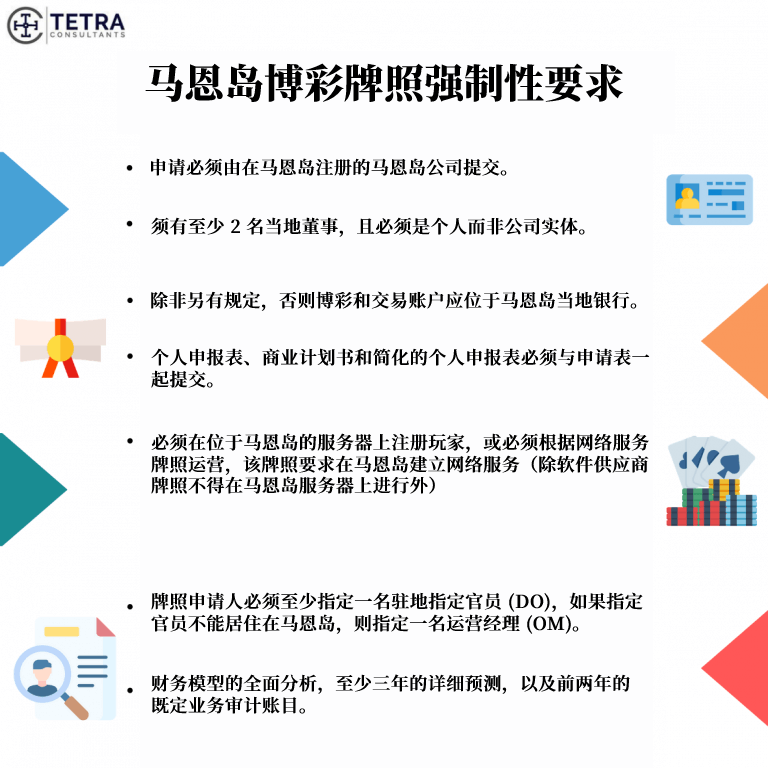 TETRA
CONSULTANTS

马恩岛博彩牌照强制性要求

• 申请必须由在马恩岛注册的马恩岛公司提交。

• 须有至少 2 名当地董事，且必须是个人而非公司实体。

• 除非另有规定，否则博彩和交易账户应位于马恩岛当地银行。

• 个人申报表、商业计划书和简化的个人申报表必须与申请表一起提交。

• 必须在位于马恩岛的服务器上注册玩家，或必须根据网络服务牌照运营，该牌照要求在马恩岛建立网络服务（除软件供应商牌照不得在马恩岛服务器上进行外）

• 牌照申请人必须至少指定一名驻地指定官员 (DO)，如果指定官员不能居住在马恩岛，则指定一名运营经理 (OM)。

• 财务模型的全面分析，至少三年的详细预测，以及前两年的既定业务审计账目。